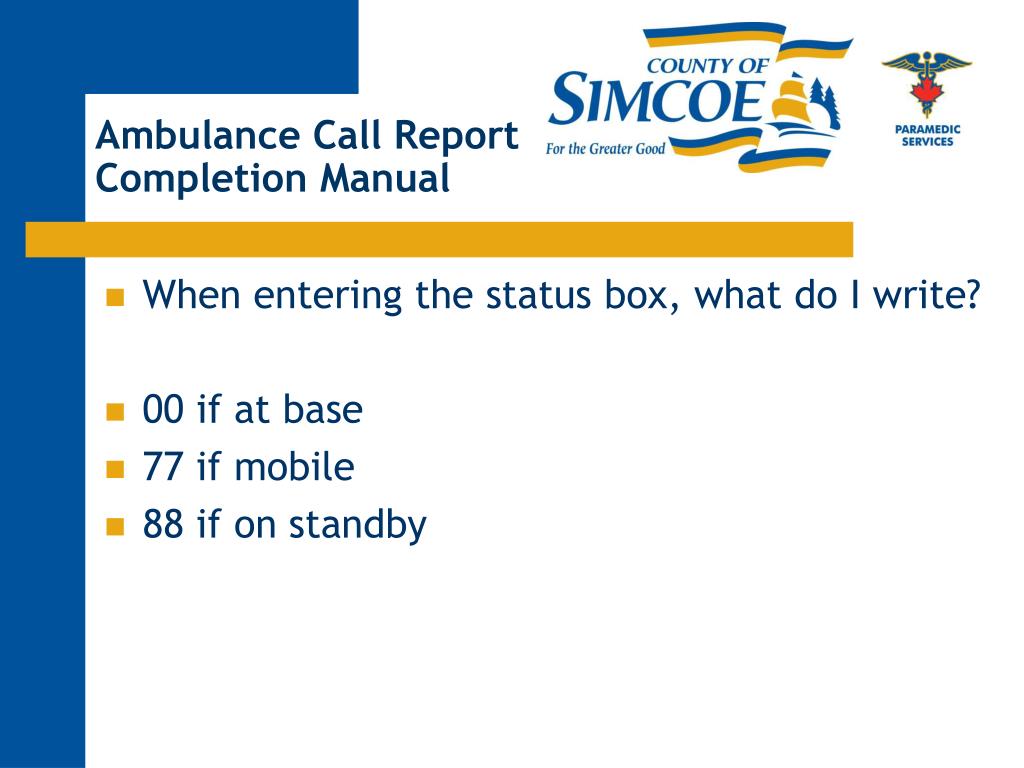 Ambulance Call Report Completion Manual

COUNTY OF SIMCOE
For the Greater Good

PARAMEDIC SERVICES

When entering the status box, what do I write?

00 if at base
77 if mobile
88 if on standby